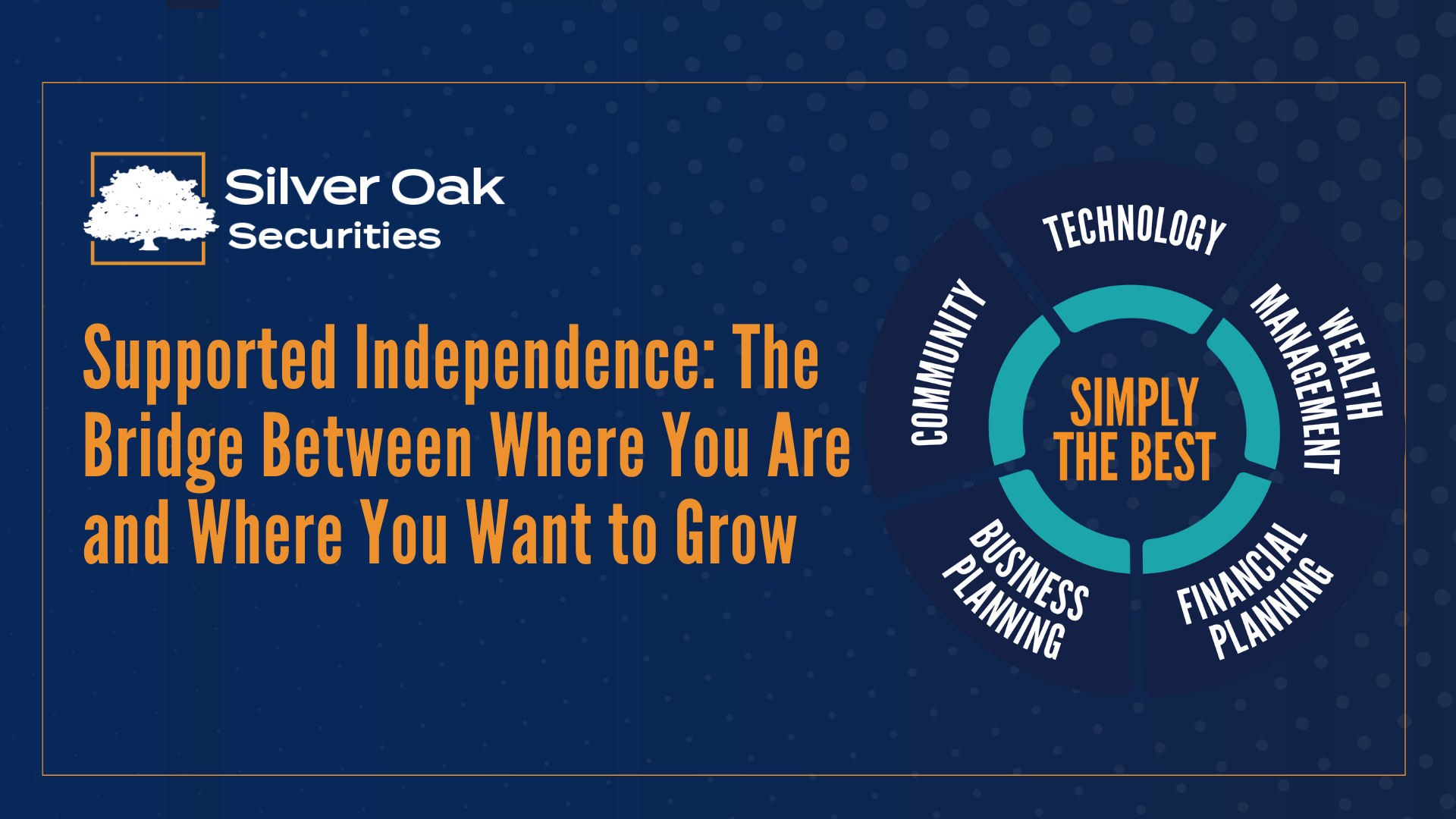 Silver Oak
Securities

Supported Independence: The Bridge Between Where You Are and Where You Want to Grow

TECHNOLOGY

WEALTH MANAGEMENT

FINANCIAL PLANNING

BUSINESS PLANNING

COMMUNITY

SIMPLY THE BEST